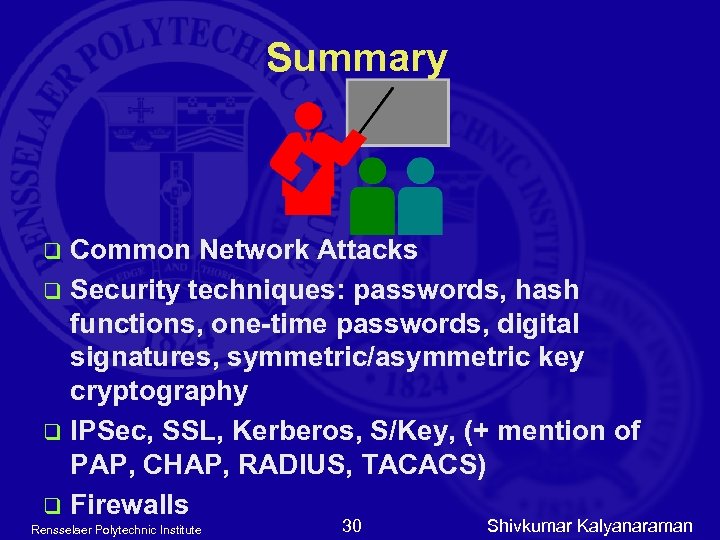 Summary

❑ Common Network Attacks

❑ Security techniques: passwords, hash functions, one-time passwords, digital signatures, symmetric/asymmetric key cryptography

❑ IPSec, SSL, Kerberos, S/Key, (+ mention of PAP, CHAP, RADIUS, TACACS)

❑ Firewalls

Rensselaer Polytechnic Institute 30 Shivkumar Kalyanaraman